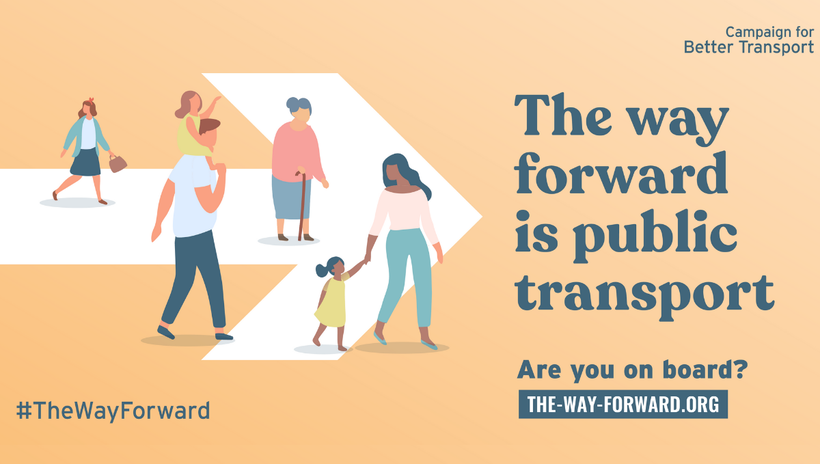 Campaign for
Better Transport

The way forward is public transport

Are you on board?

THE-WAY-FORWARD.ORG

#TheWayForward